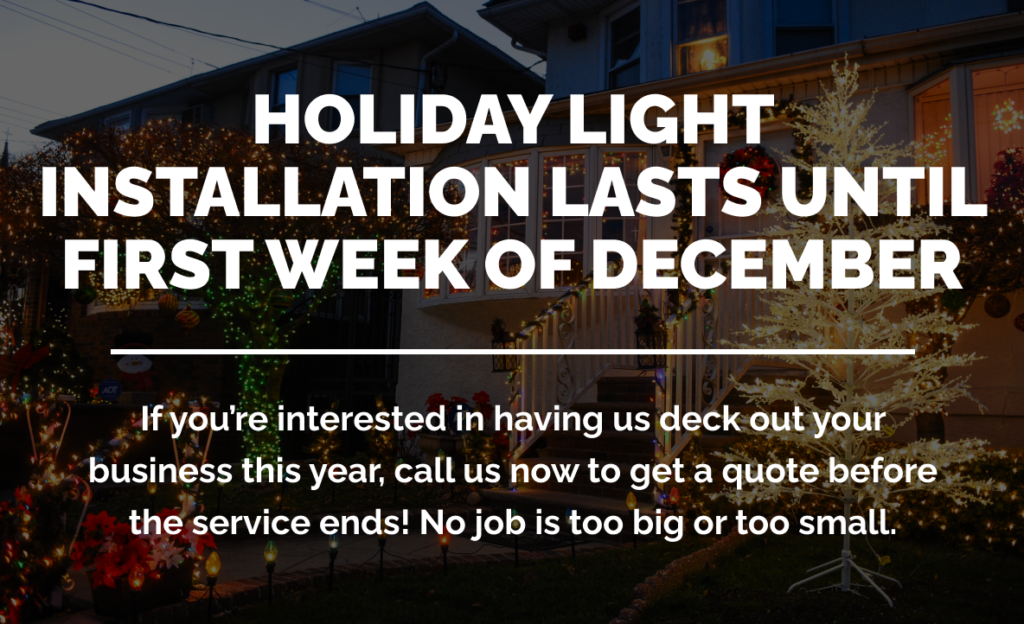 HOLIDAY LIGHT INSTALLATION LASTS UNTIL FIRST WEEK OF DECEMBER

If you're interested in having us deck out your business this year, call us now to get a quote before the service ends! No job is too big or too small.